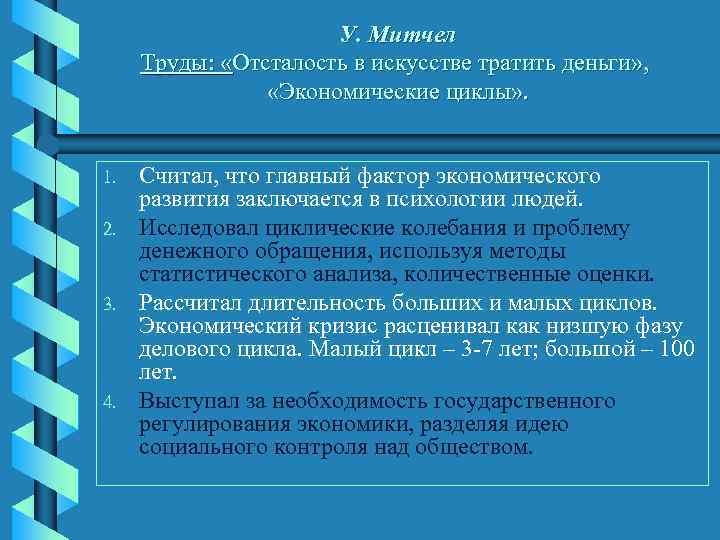 У. Митчел
Труды: «Отсталость в искусстве тратить деньги», «Экономические циклы».

1. Считал, что главный фактор экономического развития заключается в психологии людей.
2. Исследовал циклические колебания и проблему денежного обращения, используя методы статистического анализа, количественные оценки.
3. Рассчитал длительность больших и малых циклов. Экономический кризис расценивал как низшую фазу делового цикла. Малый цикл – 3-7 лет; большой – 100 лет.
4. Выступал за необходимость государственного регулирования экономики, разделяя идею социального контроля над обществом.